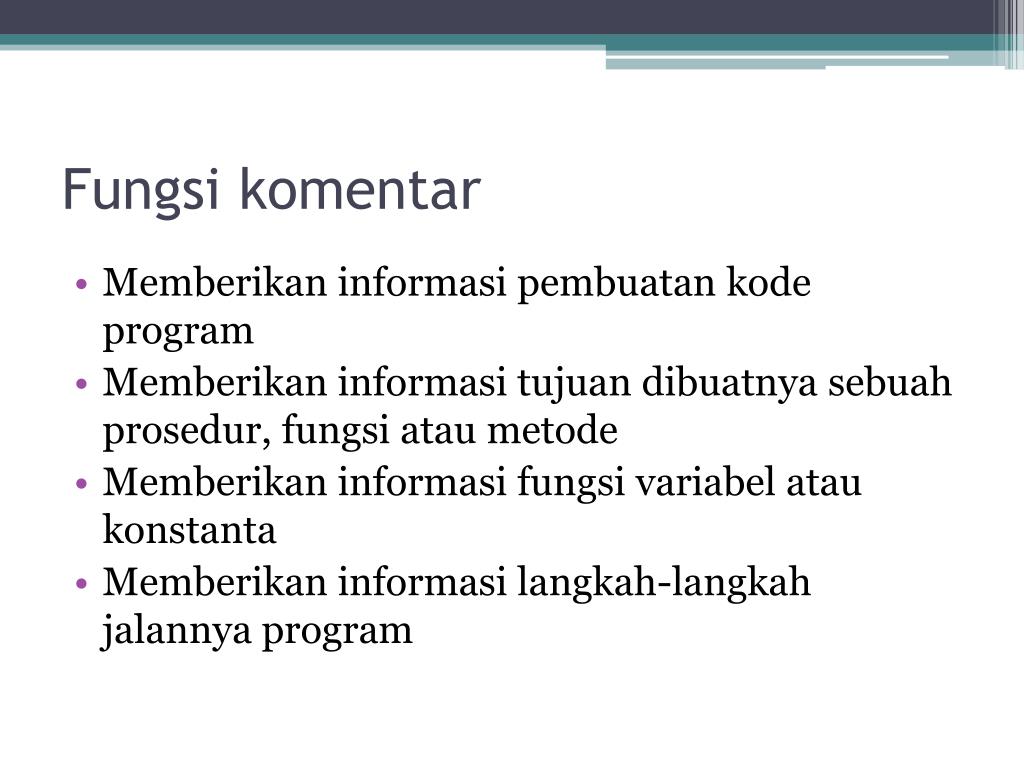 Fungsi komentar

• Memberikan informasi pembuatan kode program
• Memberikan informasi tujuan dibuatnya sebuah prosedur, fungsi atau metode
• Memberikan informasi fungsi variabel atau konstanta
• Memberikan informasi langkah-langkah jalannya program